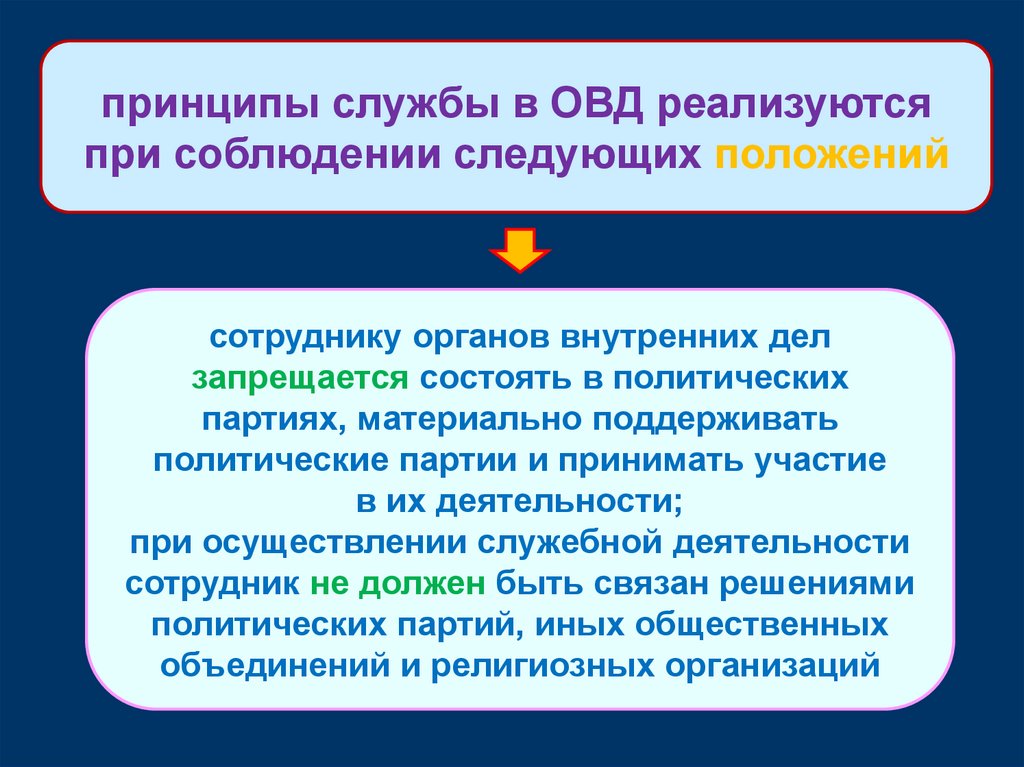 принципы службы в ОВД реализуются при соблюдении следующих положений

сотруднику органов внутренних дел запрещается состоять в политических партиях, материально поддерживать политические партии и принимать участие в их деятельности;
при осуществлении служебной деятельности сотрудник не должен быть связан решениями политических партий, иных общественных объединений и религиозных организаций